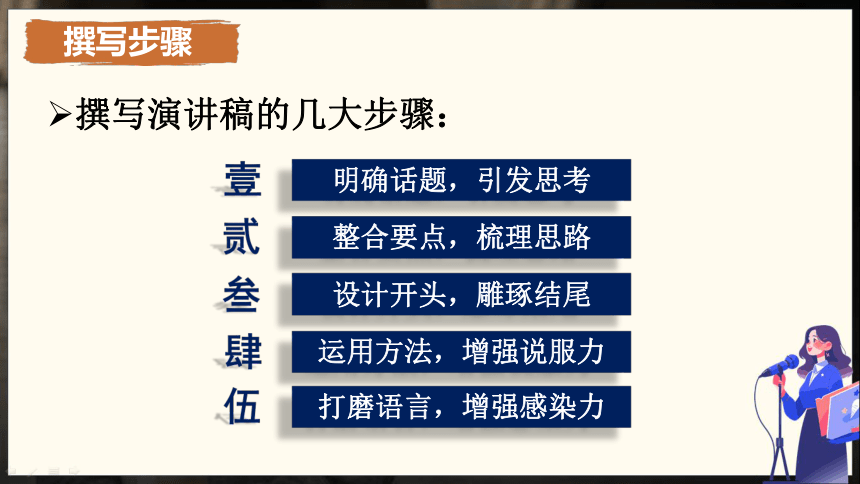 撰写步骤

➢撰写演讲稿的几大步骤：

壹 明确话题，引发思考
贰 整合要点，梳理思路
叁 设计开头，雕琢结尾
肆 运用方法，增强说服力
伍 打磨语言，增强感染力